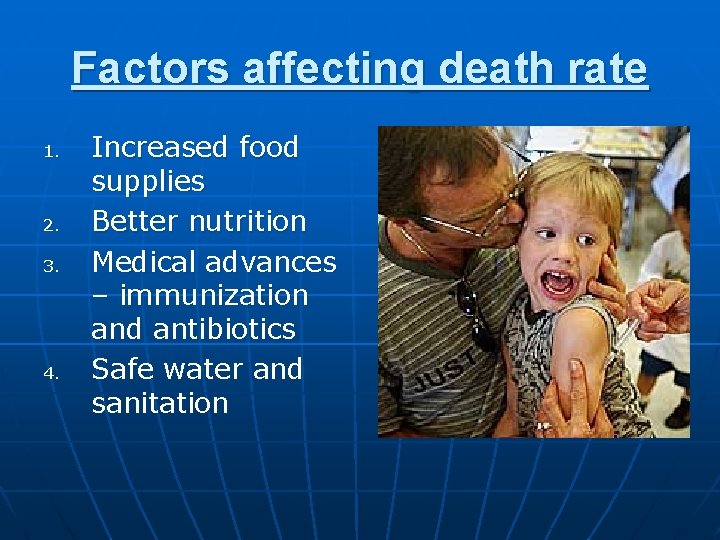 Factors affecting death rate

1. Increased food supplies
2. Better nutrition
3. Medical advances – immunization and antibiotics
4. Safe water and sanitation

JUST